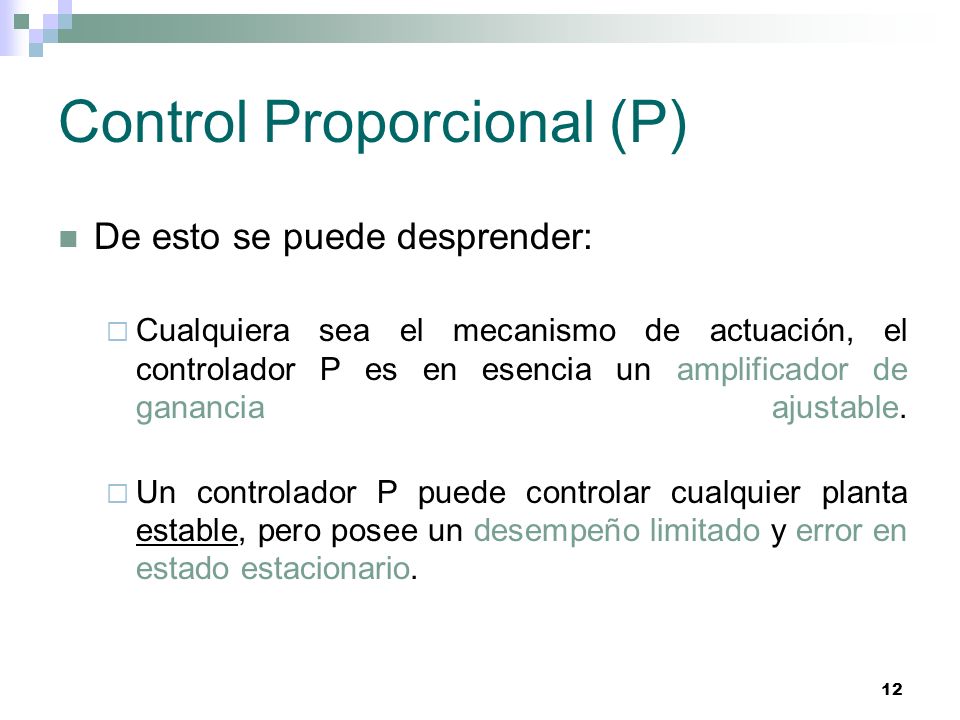 Control Proporcional (P)

De esto se puede desprender:

Cualquiera sea el mecanismo de actuación, el controlador P es en esencia un amplificador de ganancia ajustable.

Un controlador P puede controlar cualquier planta estable, pero posee un desempeño limitado y error en estado estacionario.

12